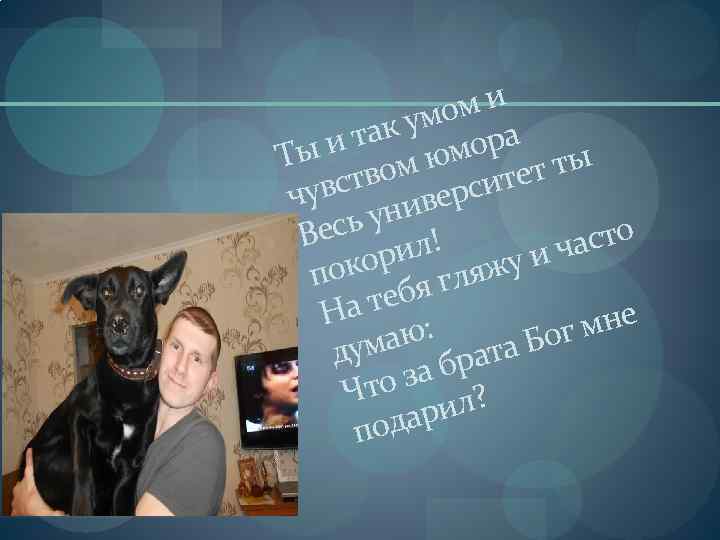 Ты и так умом и чувством юмора
Весь университет ты покорил!
На тебя гляжу и часто думаю:
Что за брата Бог мне подарил?